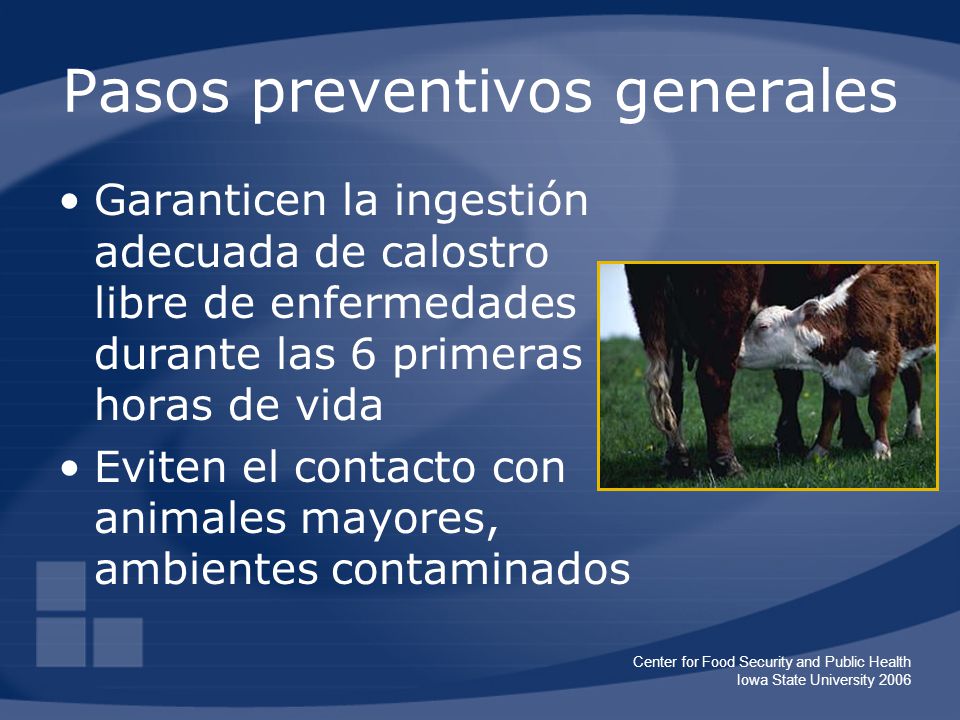 Pasos preventivos generales

• Garanticen la ingestión adecuada de calostro libre de enfermedades durante las 6 primeras horas de vida

• Eviten el contacto con animales mayores, ambientes contaminados

Center for Food Security and Public Health
Iowa State University 2006